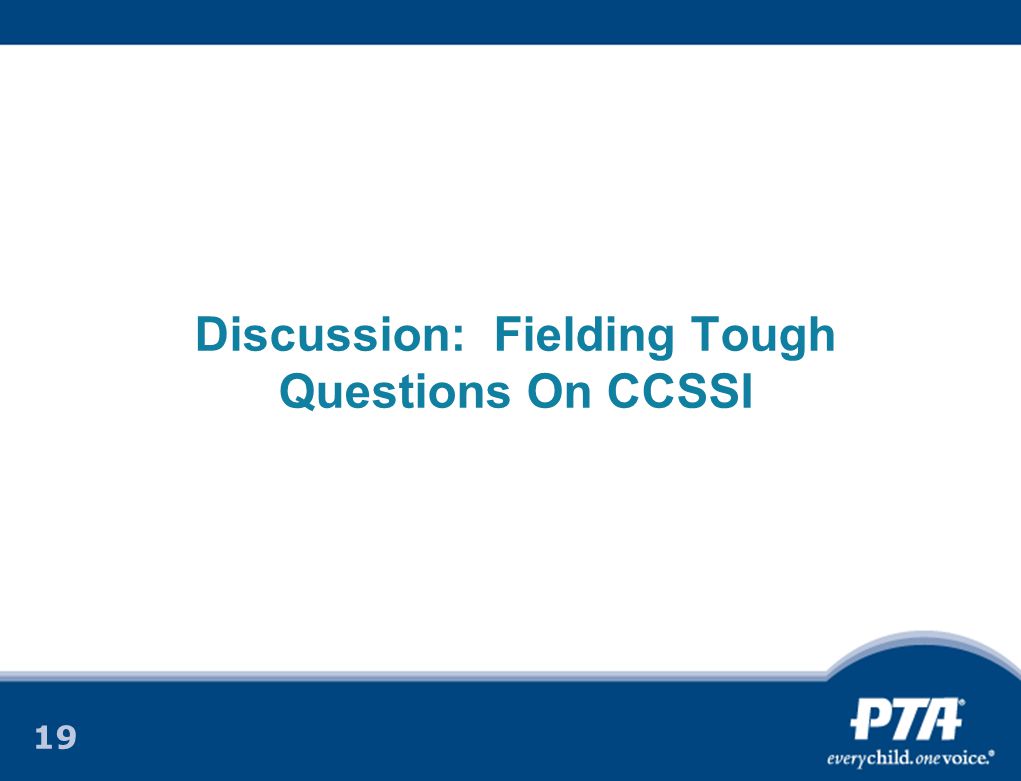 Discussion: Fielding Tough Questions On CCSSI

19

PTA®
everychild.onevoice.®